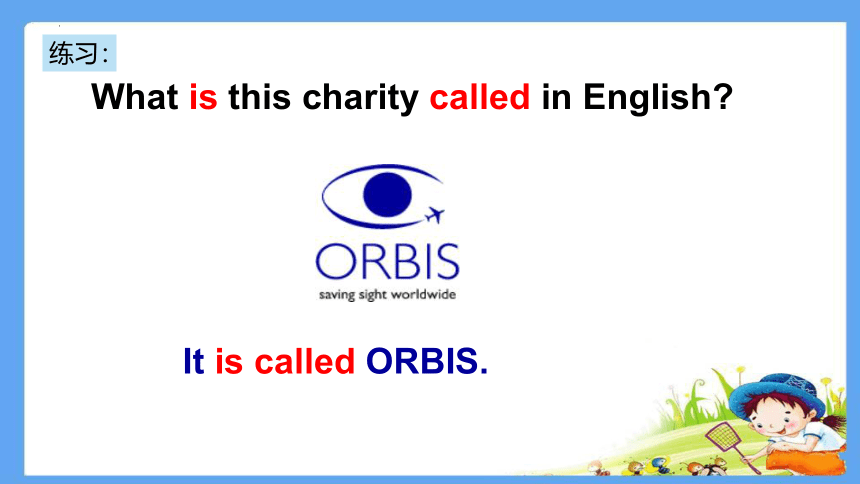 练习:

What is this charity called in English?

ORBIS
saving sight worldwide

It is called ORBIS.